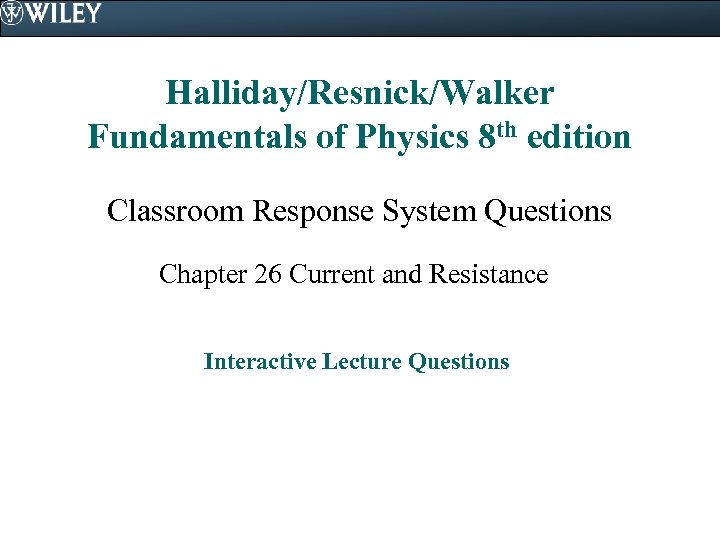 WILEY

Halliday/Resnick/Walker
Fundamentals of Physics 8$^{th}$ edition

Classroom Response System Questions

Chapter 26 Current and Resistance

Interactive Lecture Questions